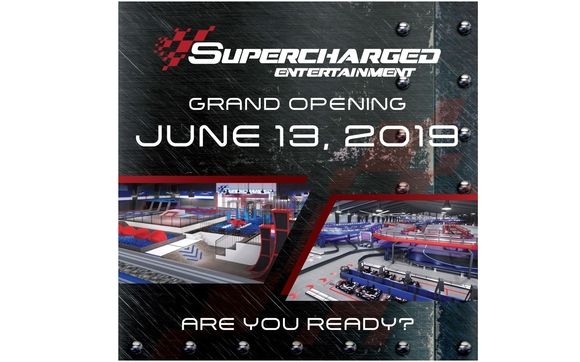 SUPERCHARGED
ENTERTAINMENT

GRAND OPENING

JUNE 13, 2019

ARE YOU READY?